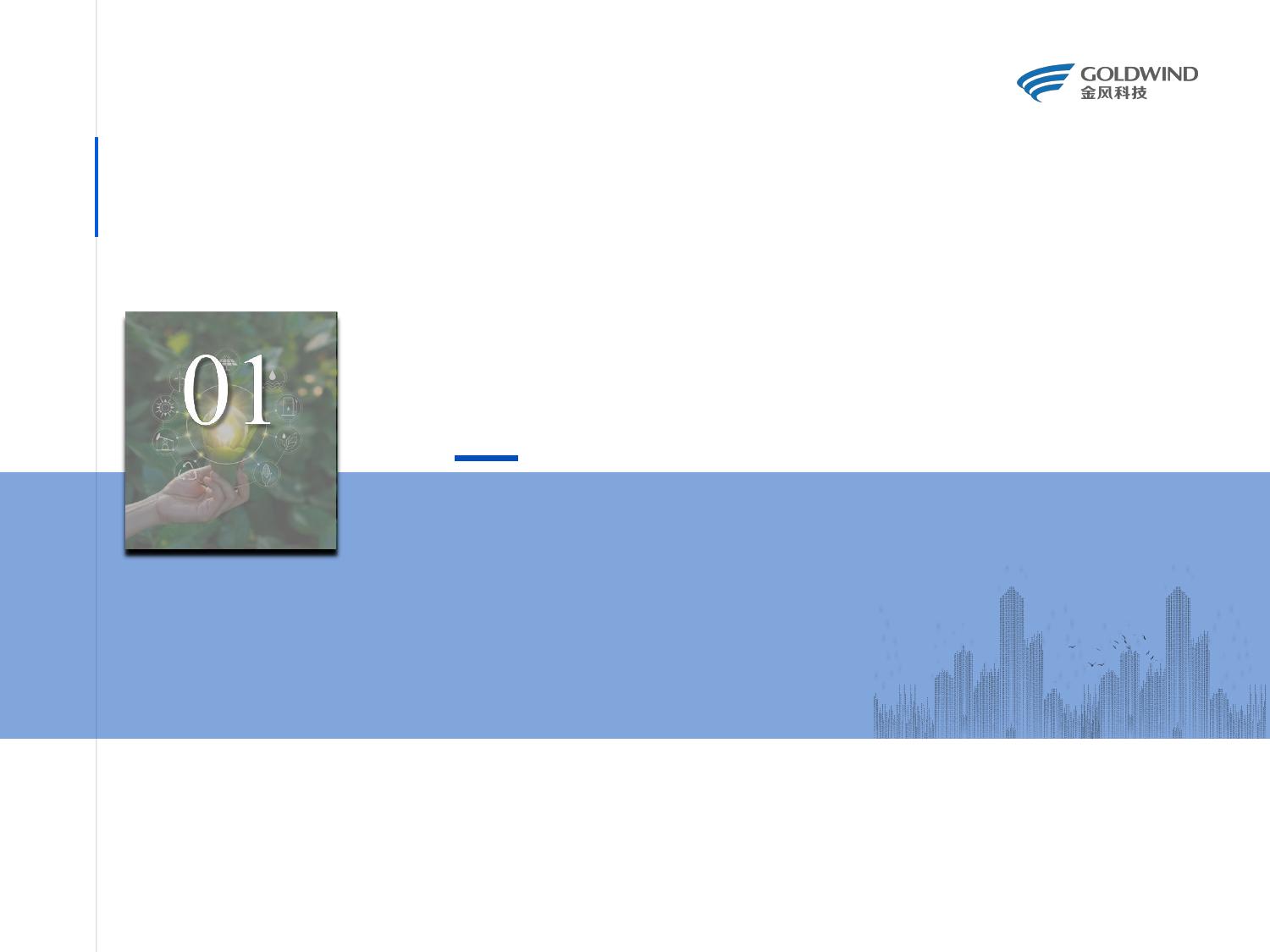 GOLDWIND
金风科技

01